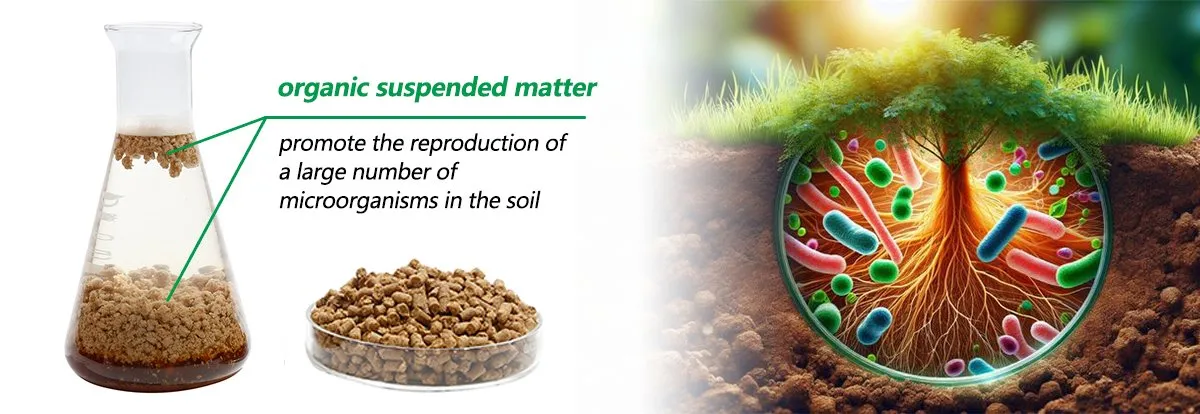 organic suspended matter

promote the reproduction of a large number of microorganisms in the soil